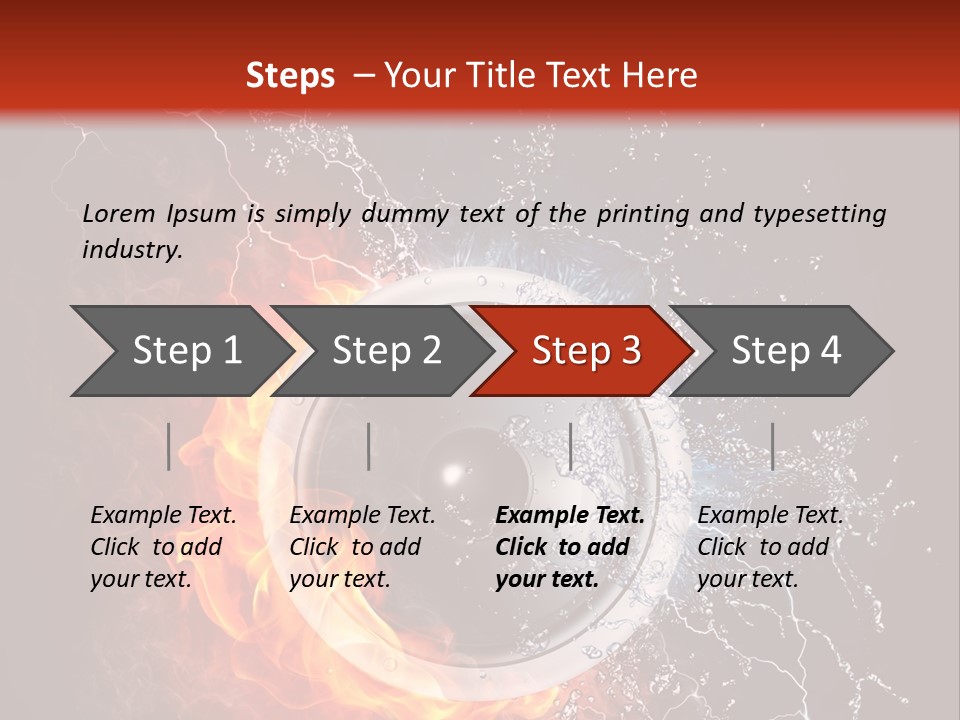 Steps – Your Title Text Here

Lorem Ipsum is simply dummy text of the printing and typesetting industry.

Step 1

Step 2

Step 3

Step 4

Example Text. Click to add your text.

Example Text. Click to add your text.

Example Text. Click to add your text.

Example Text. Click to add your text.